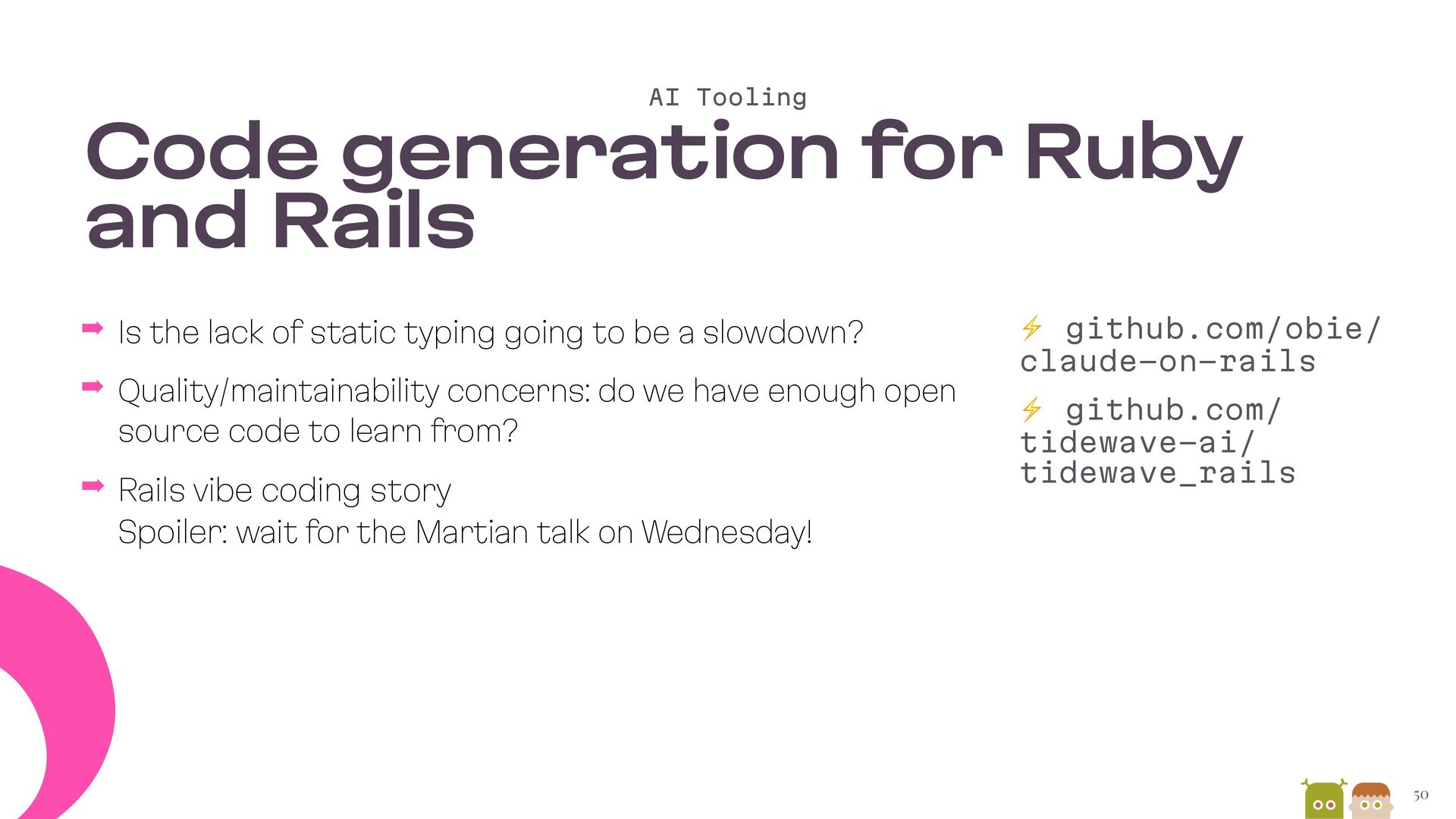 AI Tooling

Code generation for Ruby and Rails

➡ Is the lack of static typing going to be a slowdown?

➡ Quality/maintainability concerns: do we have enough open source code to learn from?

➡ Rails vibe coding story
Spoiler: wait for the Martian talk on Wednesday!

⚡ github.com/obie/claude-on-rails

⚡ github.com/tidewave-ai/tidewave_rails

50